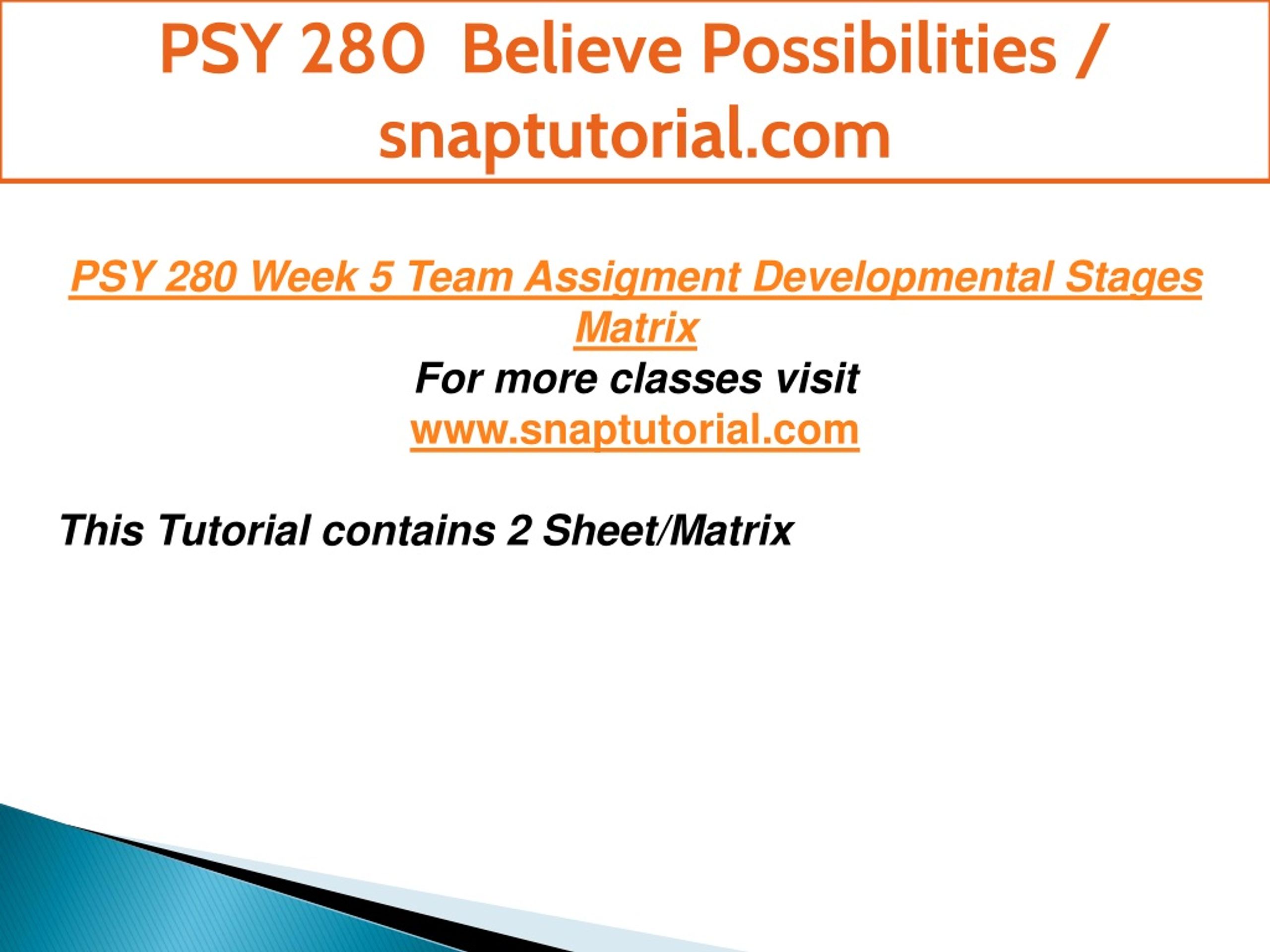 PSY 280 Believe Possibilities / snaptutorial.com

PSY 280 Week 5 Team Assigment Developmental Stages Matrix

For more classes visit
www.snaptutorial.com

This Tutorial contains 2 Sheet/Matrix